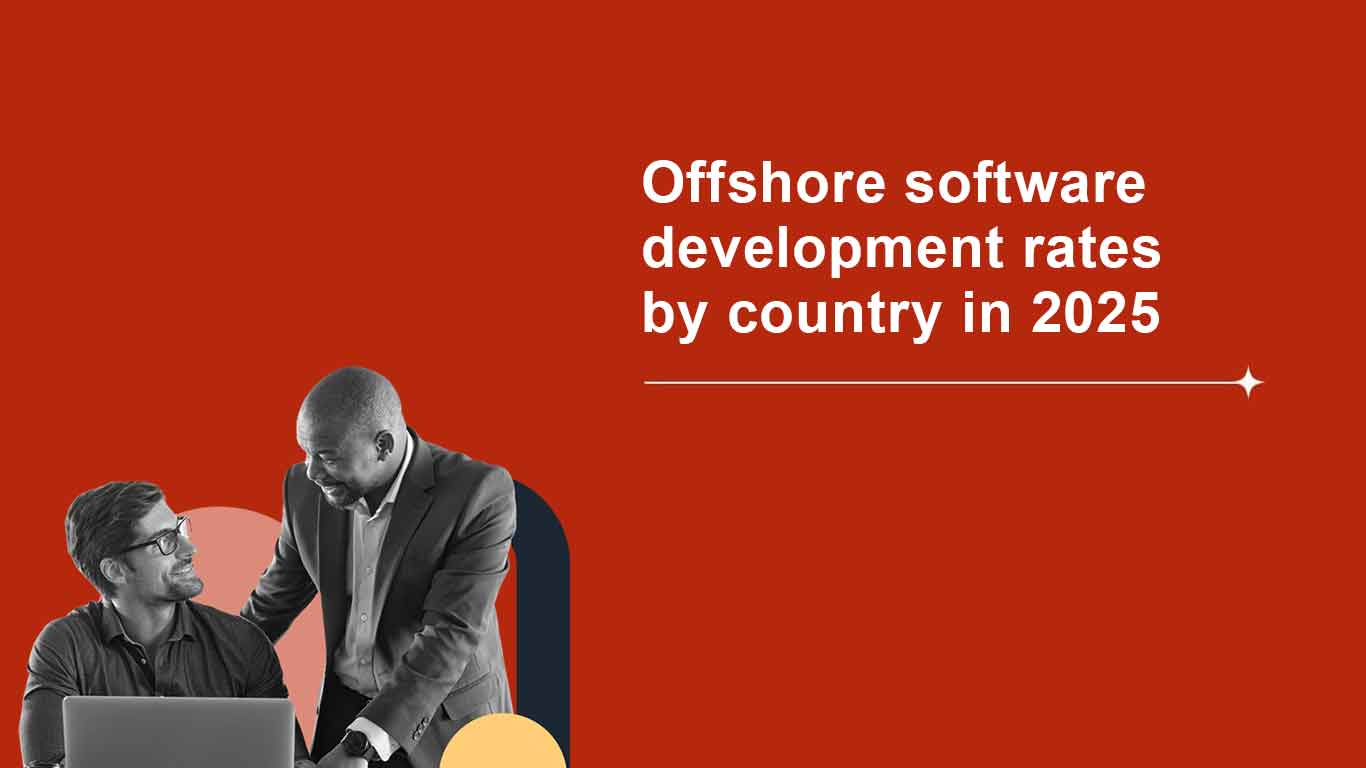 Offshore software development rates by country in 2025